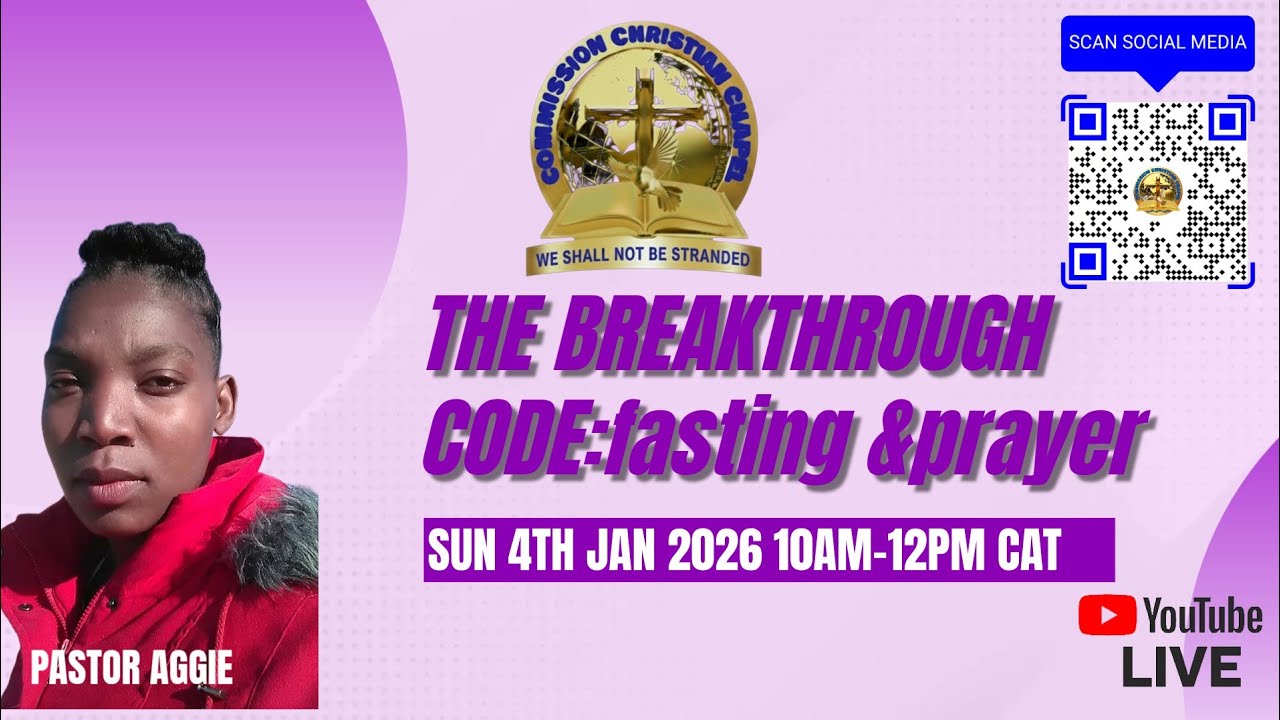 COMMISSION CHRISTIAN CHAPEL
WE SHALL NOT BE STRANDED

SCAN SOCIAL MEDIA

THE BREAKTHROUGH CODE:fasting &prayer

SUN 4TH JAN 2026 10AM-12PM CAT

PASTOR AGGIE

YouTube
LIVE